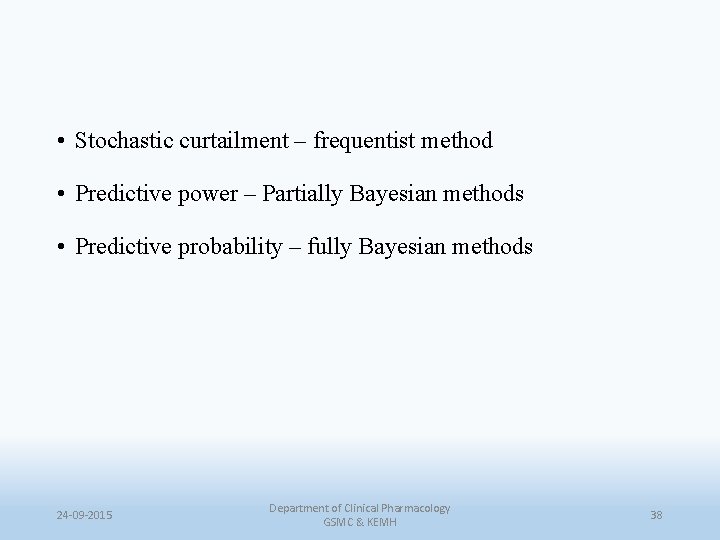 • Stochastic curtailment – frequentist method

• Predictive power – Partially Bayesian methods

• Predictive probability – fully Bayesian methods

24-09-2015

Department of Clinical Pharmacology
GSMC & KEMH

38